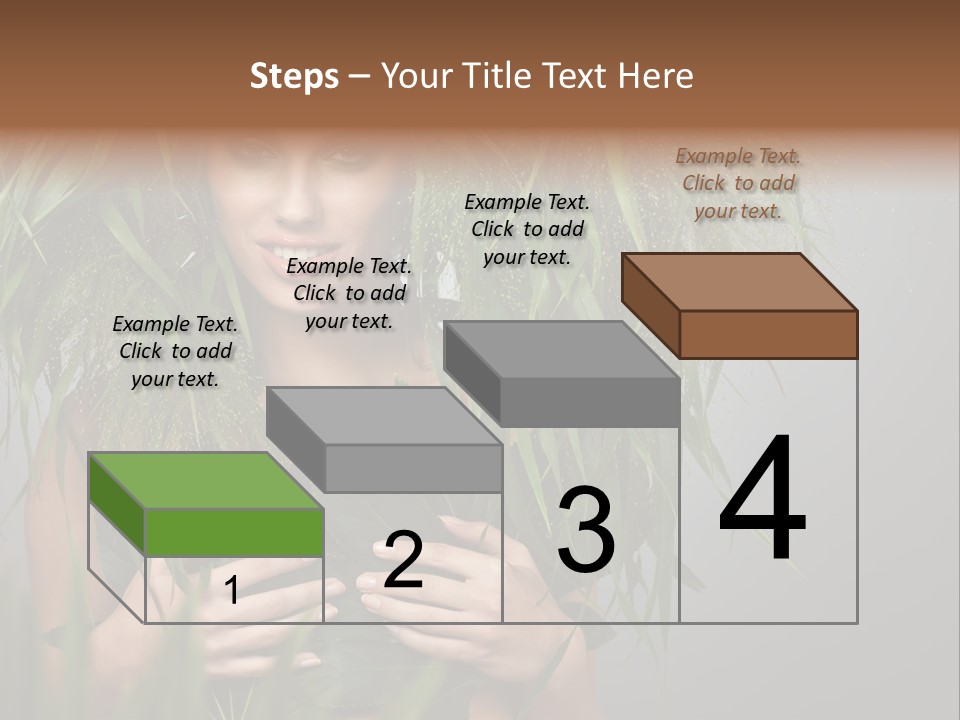 Steps – Your Title Text Here

Example Text. Click to add your text.

Example Text. Click to add your text.

Example Text. Click to add your text.

Example Text. Click to add your text.

1

2

3

4